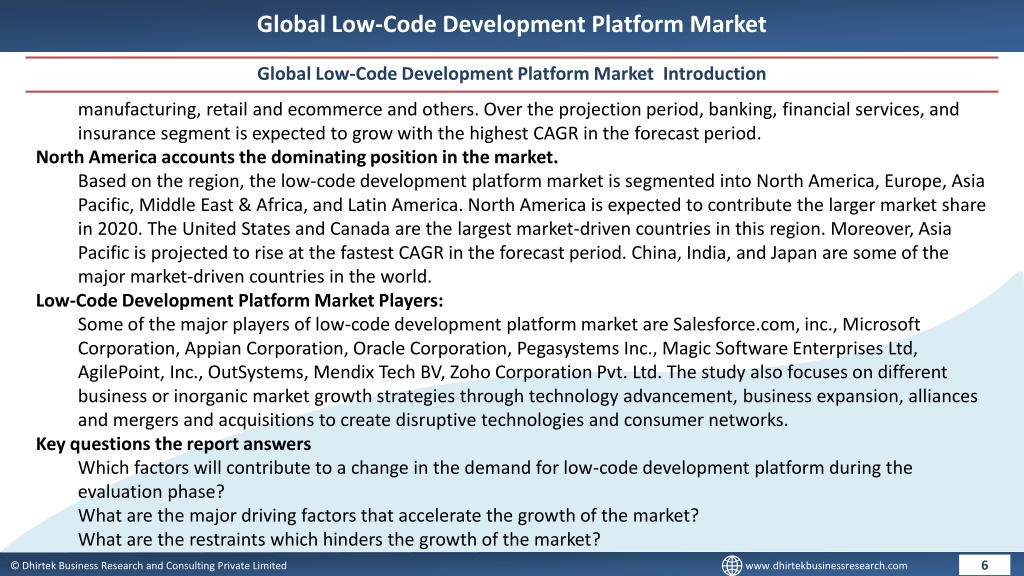 Global Low-Code Development Platform Market

Global Low-Code Development Platform Market Introduction

manufacturing, retail and ecommerce and others. Over the projection period, banking, financial services, and insurance segment is expected to grow with the highest CAGR in the forecast period.

North America accounts the dominating position in the market.

Based on the region, the low-code development platform market is segmented into North America, Europe, Asia Pacific, Middle East & Africa, and Latin America. North America is expected to contribute the larger market share in 2020. The United States and Canada are the largest market-driven countries in this region. Moreover, Asia Pacific is projected to rise at the fastest CAGR in the forecast period. China, India, and Japan are some of the major market-driven countries in the world.

Low-Code Development Platform Market Players:

Some of the major players of low-code development platform market are Salesforce.com, inc., Microsoft Corporation, Appian Corporation, Oracle Corporation, Pegasystems Inc., Magic Software Enterprises Ltd, AgilePoint, Inc., OutSystems, Mendix Tech BV, Zoho Corporation Pvt. Ltd. The study also focuses on different business or inorganic market growth strategies through technology advancement, business expansion, alliances and mergers and acquisitions to create disruptive technologies and consumer networks.

Key questions the report answers

Which factors will contribute to a change in the demand for low-code development platform during the evaluation phase?

What are the major driving factors that accelerate the growth of the market?

What are the restraints which hinders the growth of the market?

© Dhirtek Business Research and Consulting Private Limited

www.dhirtekbusinessresearch.com

6